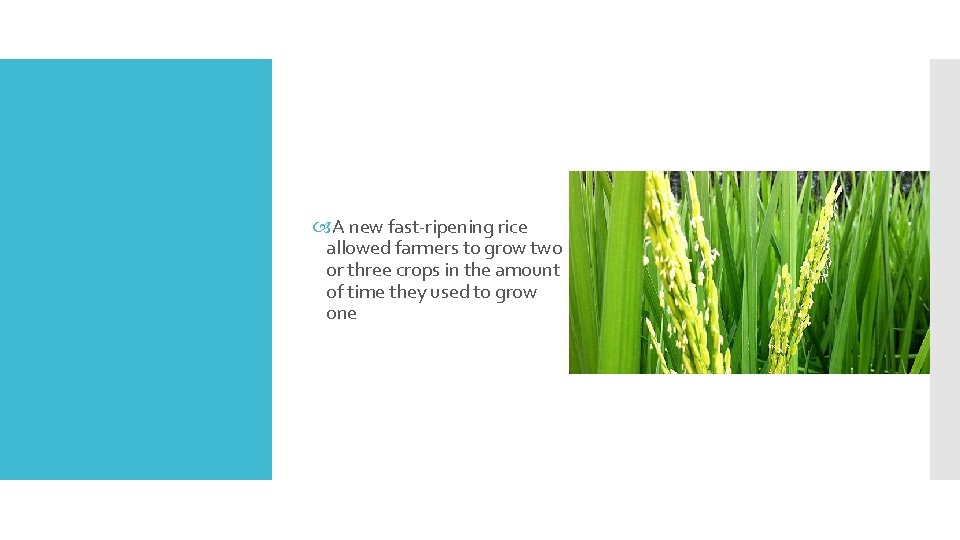 A new fast-ripening rice allowed farmers to grow two or three crops in the amount of time they used to grow one